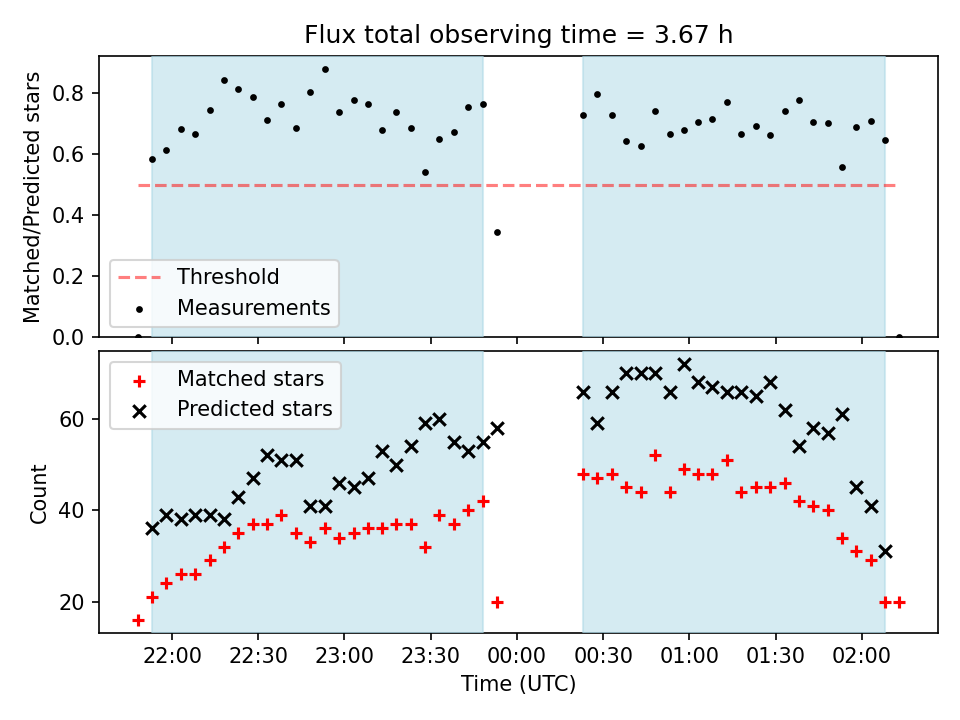 Flux total observing time = 3.67 h

Matched/Predicted stars

0.8
0.6
0.4
0.2
0.0

Threshold
Measurements

Matched stars
Predicted stars

Count

60
40
20

22:00 22:30 23:00 23:30 00:00 00:30 01:00 01:30 02:00

Time (UTC)